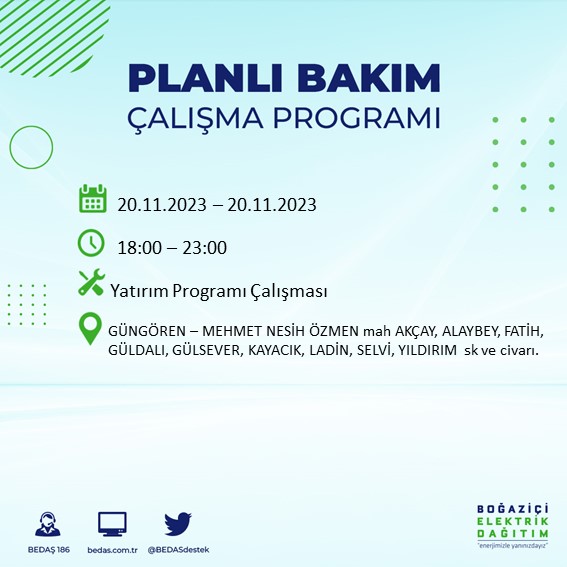 PLANLI BAKIM
ÇALIŞMA PROGRAMI

20.11.2023 – 20.11.2023

18:00 – 23:00

Yatırım Programı Çalışması

GÜNGÖREN – MEHMET NESİH ÖZMEN mah AKÇAY, ALAYBEY, FATİH, GÜLDALI, GÜLSEVER, KAYACIK, LADİN, SELVİ, YILDIRIM sk ve civarı.

BEDAŞ 186 bedas.com.tr @BEDASdestek

BOĞAZİÇİ ELEKTRİK DAĞITIM
"enerjimizle yanınızdayız"